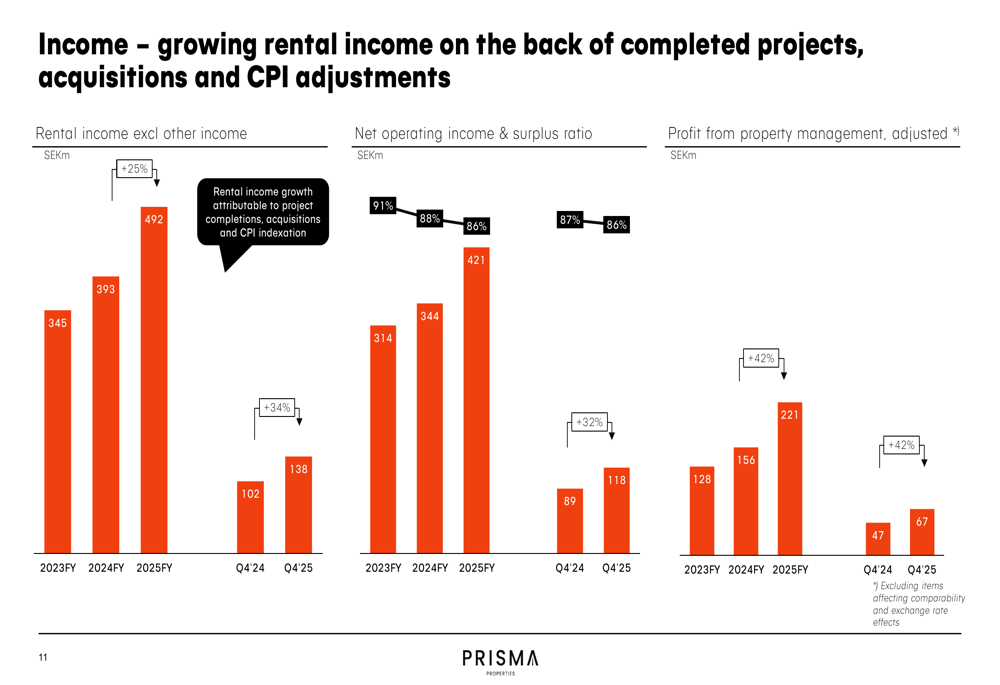 Income – growing rental income on the back of completed projects, acquisitions and CPI adjustments

Rental income excl other income

SEKm

+25%

Rental income growth attributable to project completions, acquisitions and CPI indexation

345 393 492

+34%

102 138

2023FY 2024FY 2025FY Q4'24 Q4'25

Net operating income & surplus ratio

SEKm

91% 88% 86% 87% 86%

314 344 421

+32%

89 118

2023FY 2024FY 2025FY Q4'24 Q4'25

Profit from property management, adjusted *)

SEKm

+42%

128 156 221

+42%

47 67

2023FY 2024FY 2025FY Q4'24 Q4'25

*) Excluding items affecting comparability and exchange rate effects

11

PRISMA
PROPERTIES